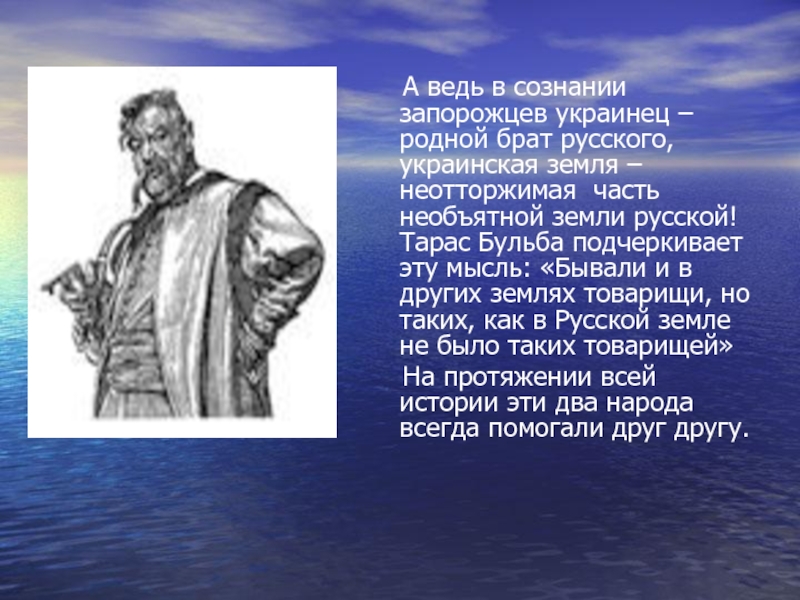 А ведь в сознании запорожцев украинец – родной брат русского, украинская земля – неотторжимая часть необъятной земли русской! Тарас Бульба подчеркивает эту мысль: «Бывали и в других землях товарищи, но таких, как в Русской земле не было таких товарищей»

На протяжении всей истории эти два народа всегда помогали друг другу.